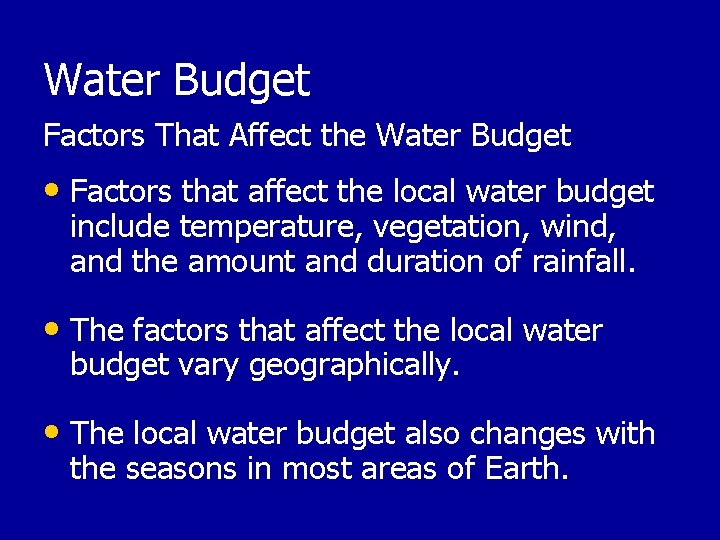 Water Budget

Factors That Affect the Water Budget

• Factors that affect the local water budget include temperature, vegetation, wind, and the amount and duration of rainfall.

• The factors that affect the local water budget vary geographically.

• The local water budget also changes with the seasons in most areas of Earth.